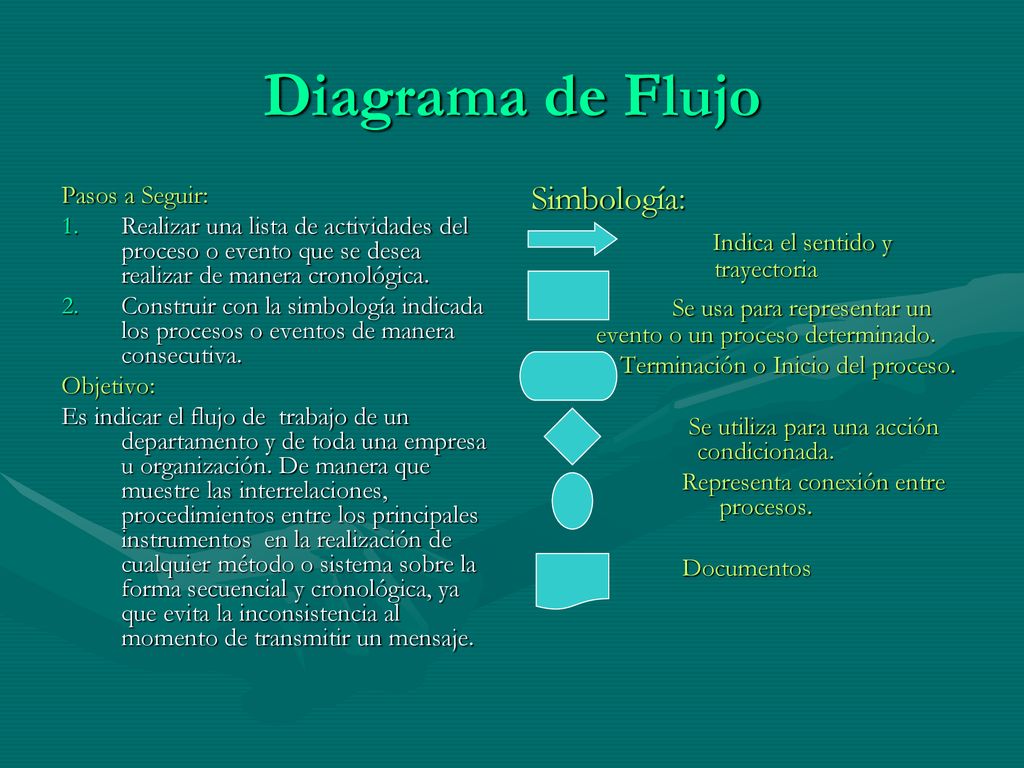 Diagrama de Flujo

Pasos a Seguir:

1. Realizar una lista de actividades del proceso o evento que se desea realizar de manera cronológica.
2. Construir con la simbología indicada los procesos o eventos de manera consecutiva.

Objetivo:

Es indicar el flujo de trabajo de un departamento y de toda una empresa u organización. De manera que muestre las interrelaciones, procedimientos entre los principales instrumentos en la realización de cualquier método o sistema sobre la forma secuencial y cronológica, ya que evita la inconsistencia al momento de transmitir un mensaje.

Simbología:

Indica el sentido y trayectoria

Se usa para representar un evento o un proceso determinado.

Terminación o Inicio del proceso.

Se utiliza para una acción condicionada.

Representa conexión entre procesos.

Documentos